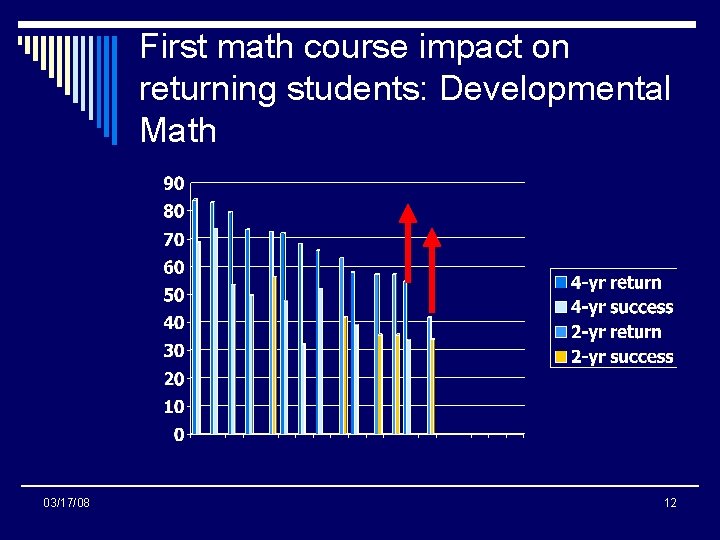 First math course impact on returning students: Developmental Math

90
80
70
60
50
40
30
20
10
0

4-yr return
4-yr success
2-yr return
2-yr success

03/17/08

12